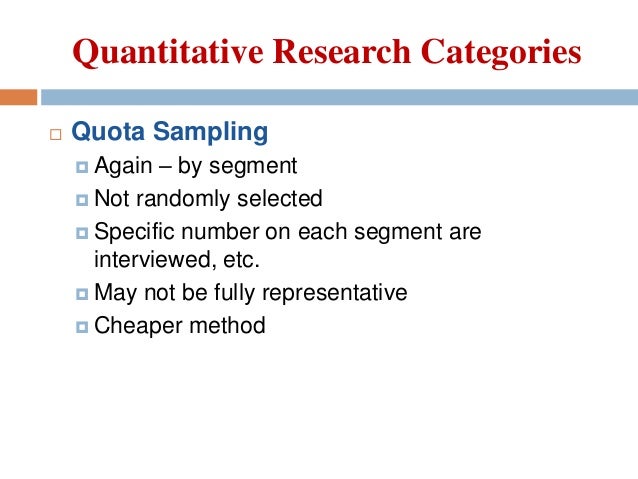 Quantitative Research Categories

Quota Sampling
Again – by segment
Not randomly selected
Specific number on each segment are interviewed, etc.
May not be fully representative
Cheaper method